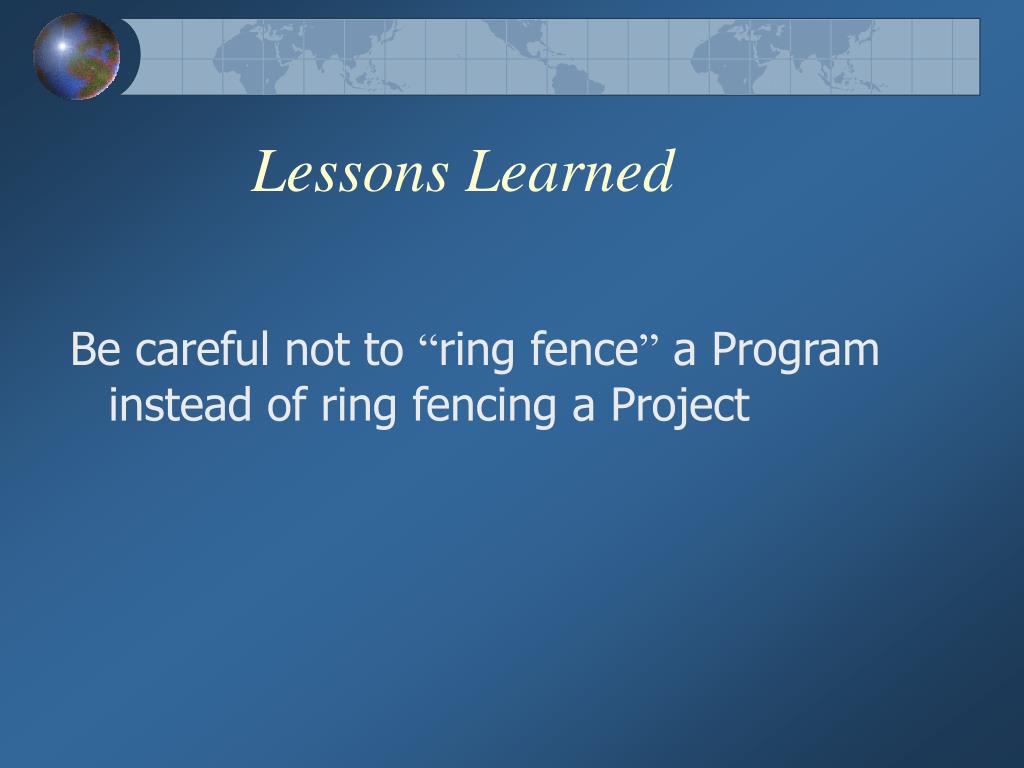 Lessons Learned

Be careful not to “ring fence” a Program instead of ring fencing a Project